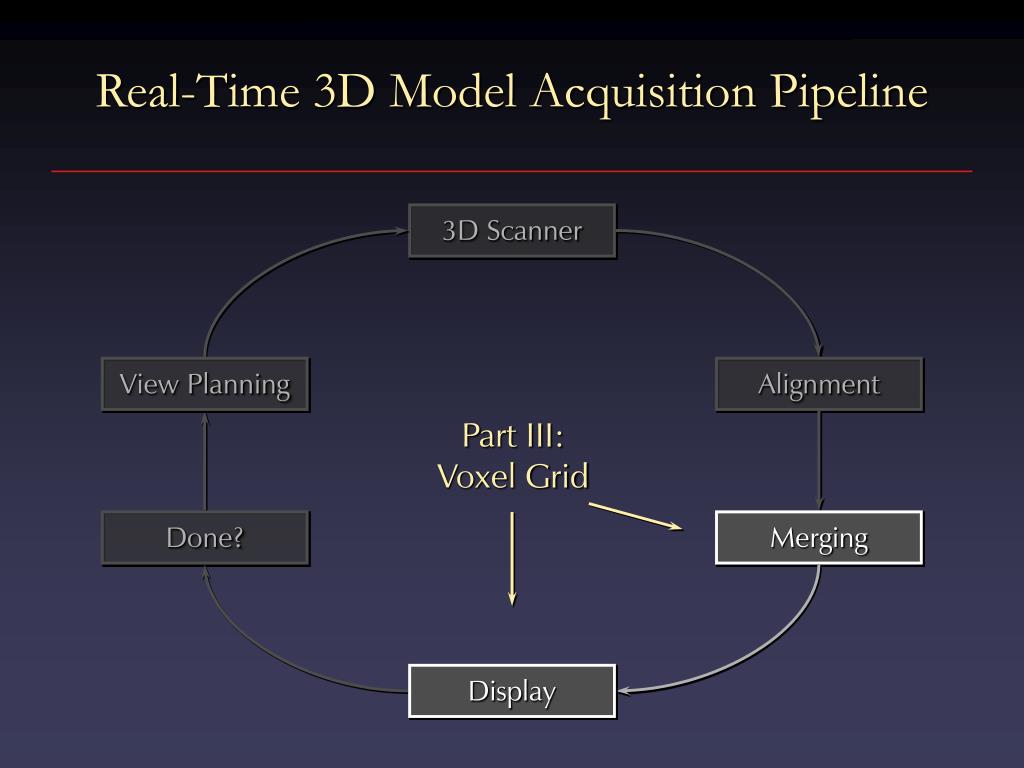 Real-Time 3D Model Acquisition Pipeline

3D Scanner

View Planning

Alignment

Part III:
Voxel Grid

Done?

Merging

Display